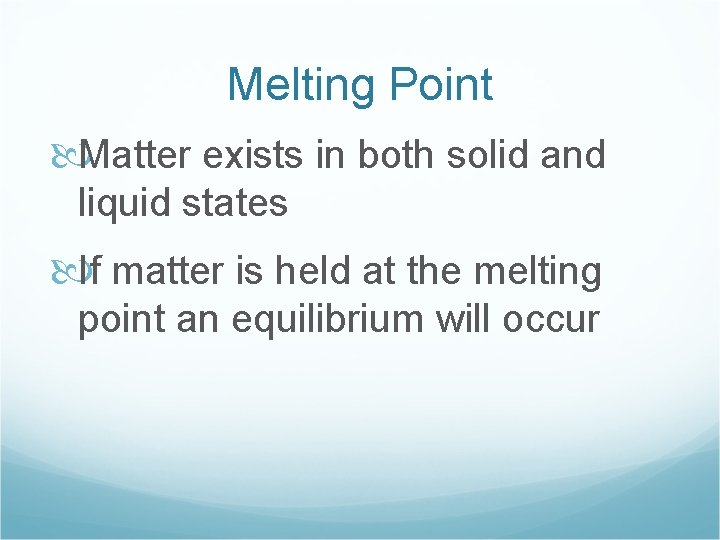 Melting Point

Matter exists in both solid and liquid states

If matter is held at the melting point an equilibrium will occur